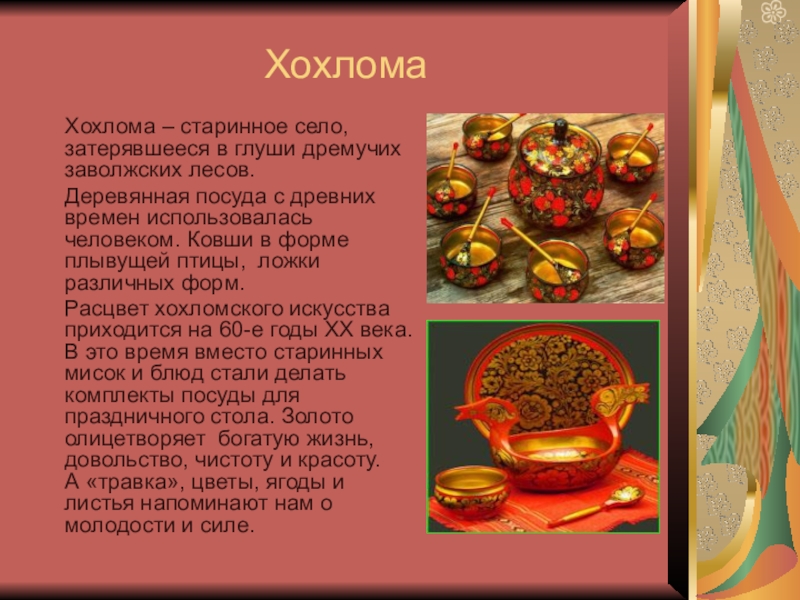 Хохлома

Хохлома – старинное село, затерявшееся в глуши дремучих заволжских лесов.

Деревянная посуда с древних времен использовалась человеком. Ковши в форме плывущей птицы, ложки различных форм.

Расцвет хохломского искусства приходится на 60-е годы XX века. В это время вместо старинных мисок и блюд стали делать комплекты посуды для праздничного стола. Золото олицетворяет богатую жизнь, довольство, чистоту и красоту. А «травка», цветы, ягоды и листья напоминают нам о молодости и силе.